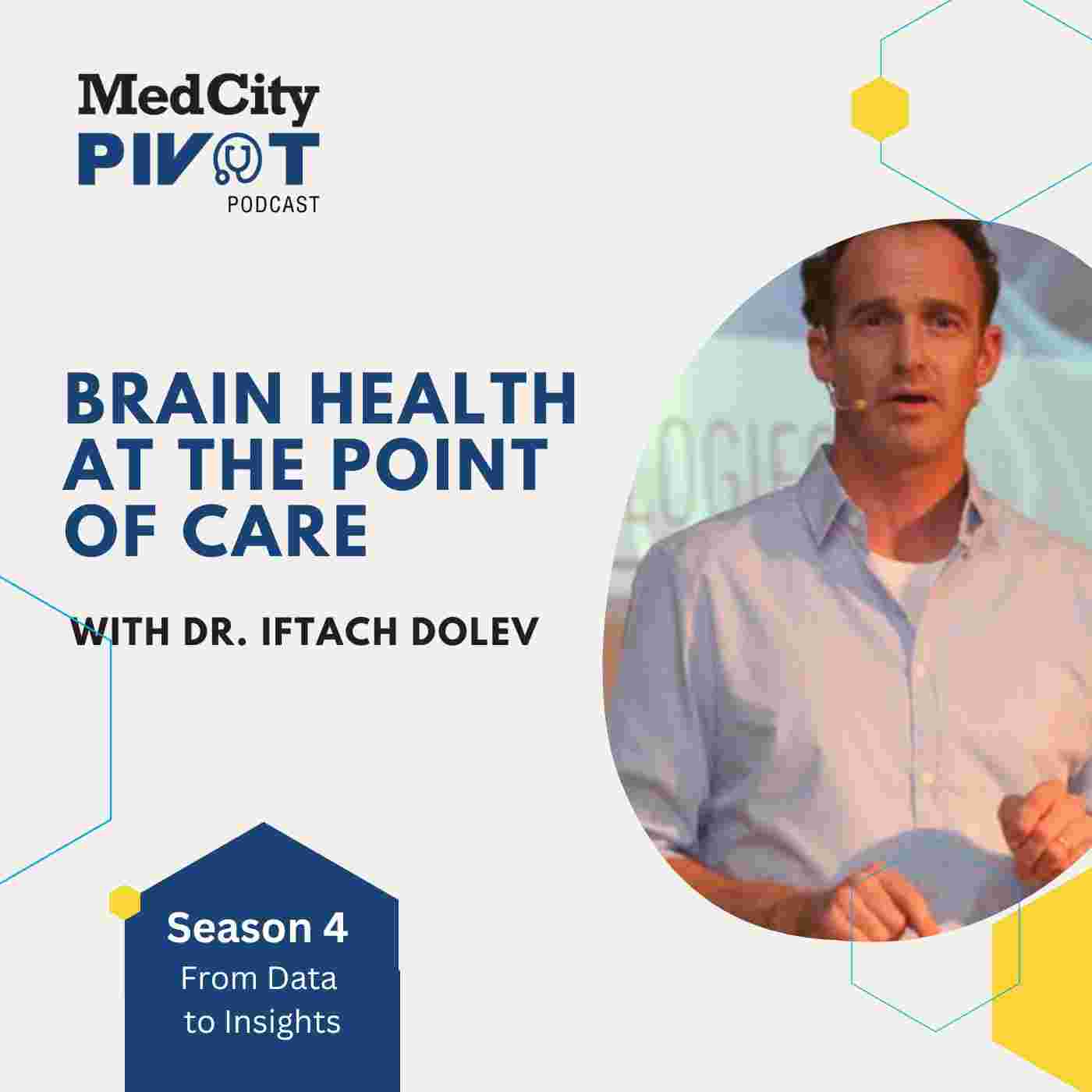 MedCity
PIVOT
PODCAST

BRAIN HEALTH AT THE POINT OF CARE

WITH DR. IFTACH DOLEV

Season 4
From Data to Insights